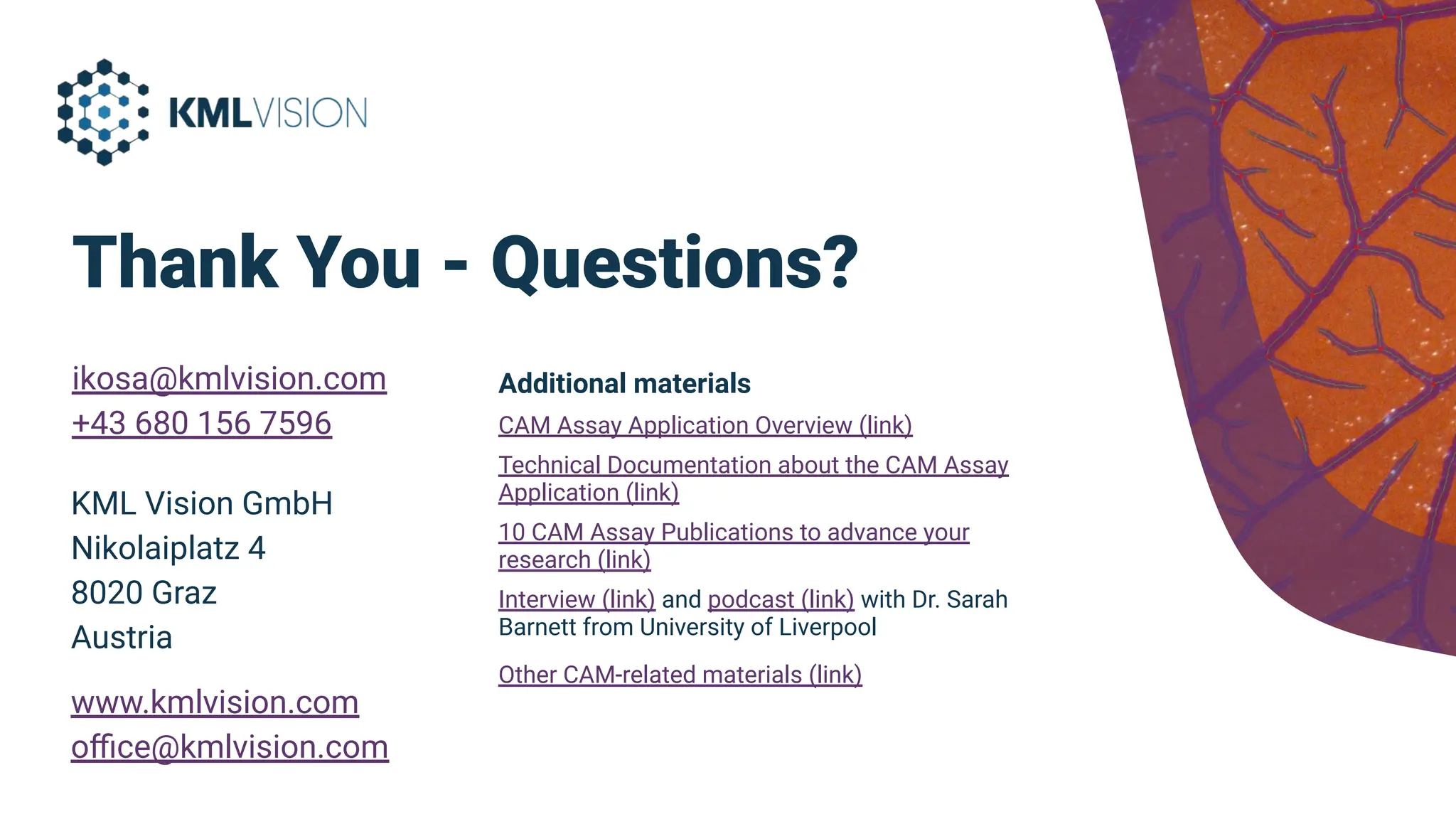 KMLVISION

Thank You - Questions?

ikosa@kmlvision.com
+43 680 156 7596

KML Vision GmbH
Nikolaiplatz 4
8020 Graz
Austria

www.kmlvision.com
office@kmlvision.com

Additional materials

CAM Assay Application Overview (link)

Technical Documentation about the CAM Assay Application (link)

10 CAM Assay Publications to advance your research (link)

Interview (link) and podcast (link) with Dr. Sarah Barnett from University of Liverpool

Other CAM-related materials (link)